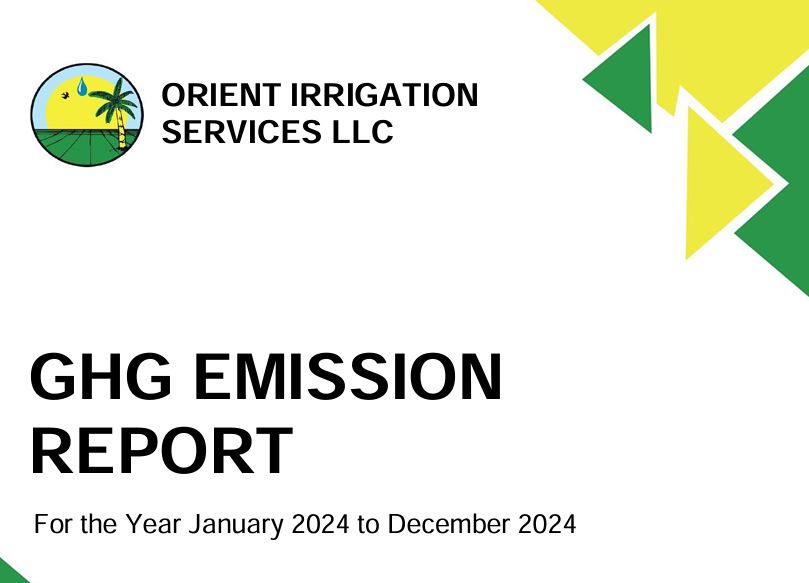 ORIENT IRRIGATION SERVICES LLC

GHG EMISSION REPORT

For the Year January 2024 to December 2024